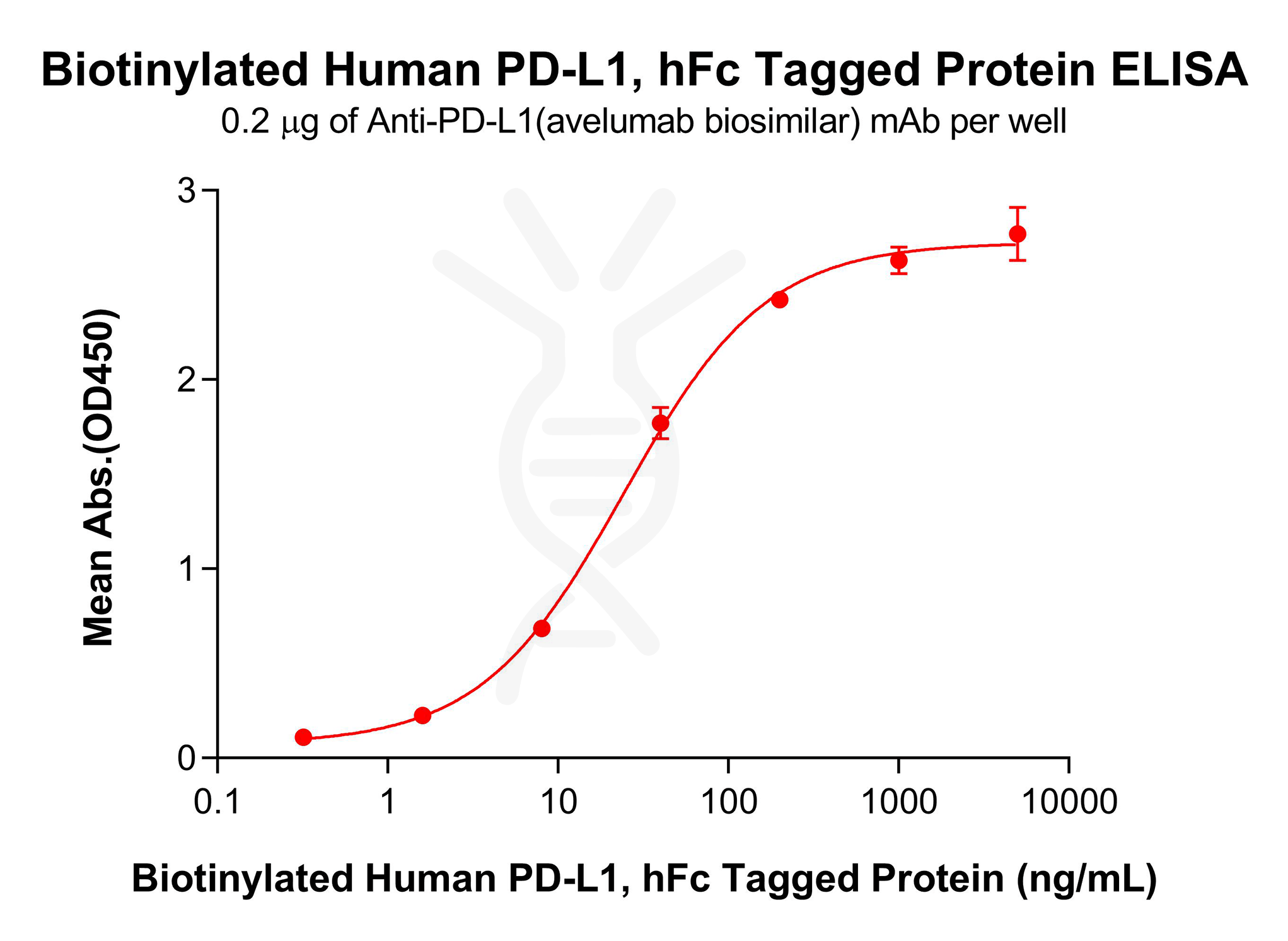 Biotinylated Human PD-L1, hFc Tagged Protein ELISA
0.2 μg of Anti-PD-L1(avelumab biosimilar) mAb per well

Mean Abs.(OD450)

3
2
1
0

0.1
1
10
100
1000
10000

Biotinylated Human PD-L1, hFc Tagged Protein (ng/mL)